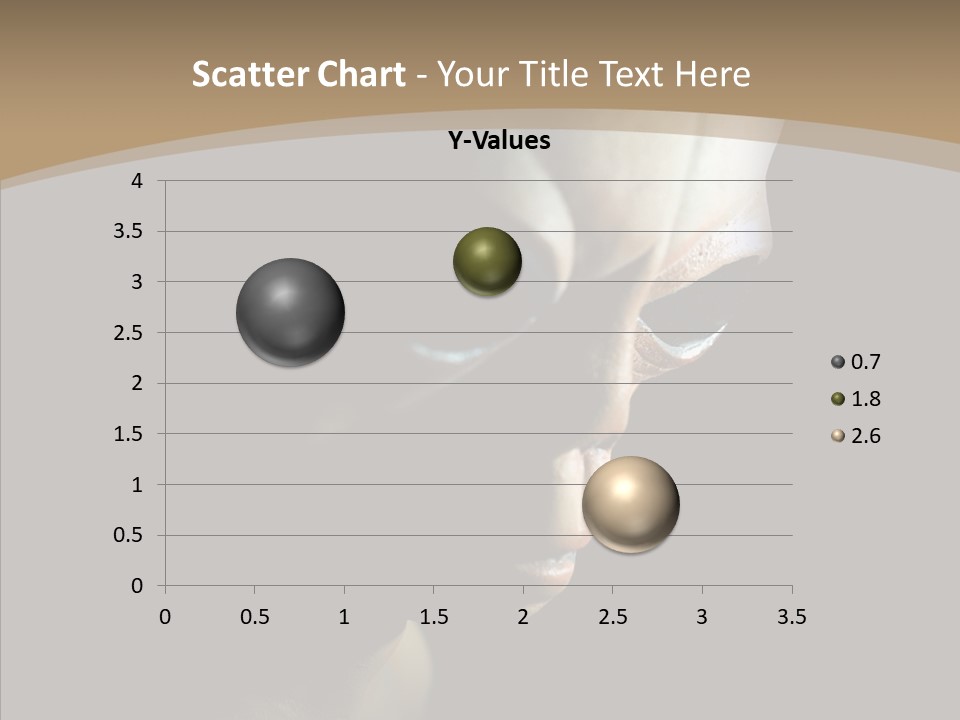 Scatter Chart - Your Title Text Here

Y-Values

4
3.5
3
2.5
2
1.5
1
0.5
0

0 0.5 1 1.5 2 2.5 3 3.5

0.7
1.8
2.6